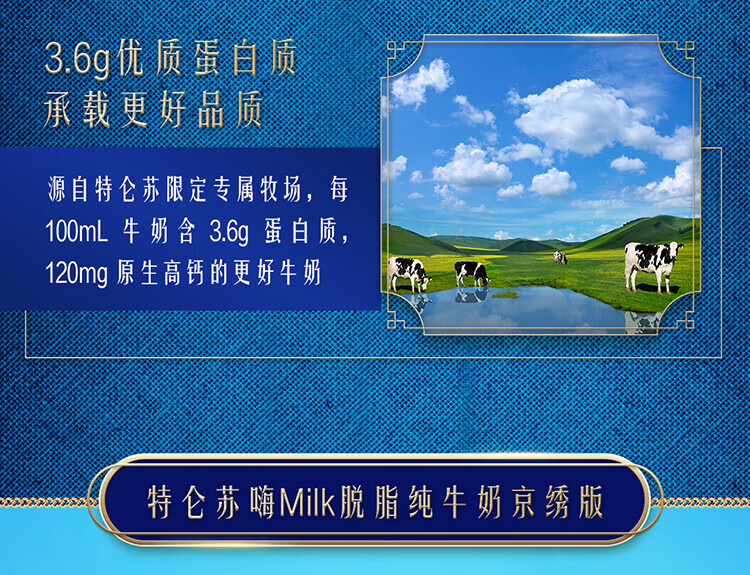 3.6g优质蛋白质
承载更好品质

源自特仑苏限定专属牧场，每100mL 牛奶含 3.6g 蛋白质，120mg 原生高钙的更好牛奶

特仑苏嗨Milk脱脂纯牛奶京绣版